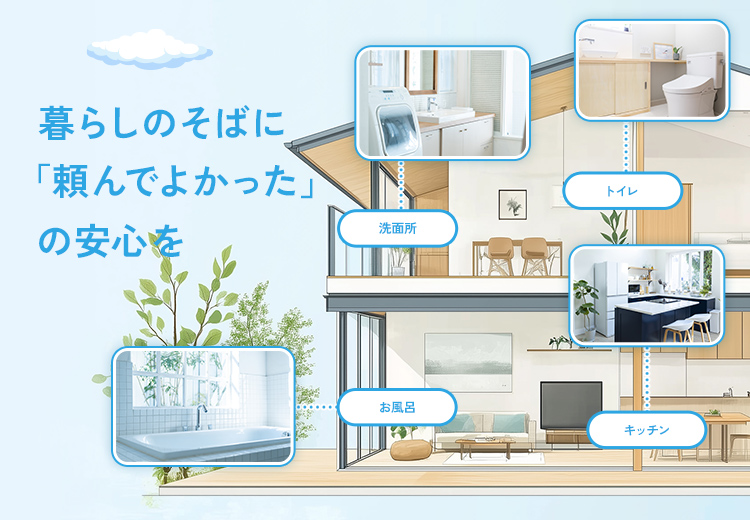 暮らしのそばに
「頼んでよかった」
の安心を

洗面所

トイレ

お風呂

キッチン